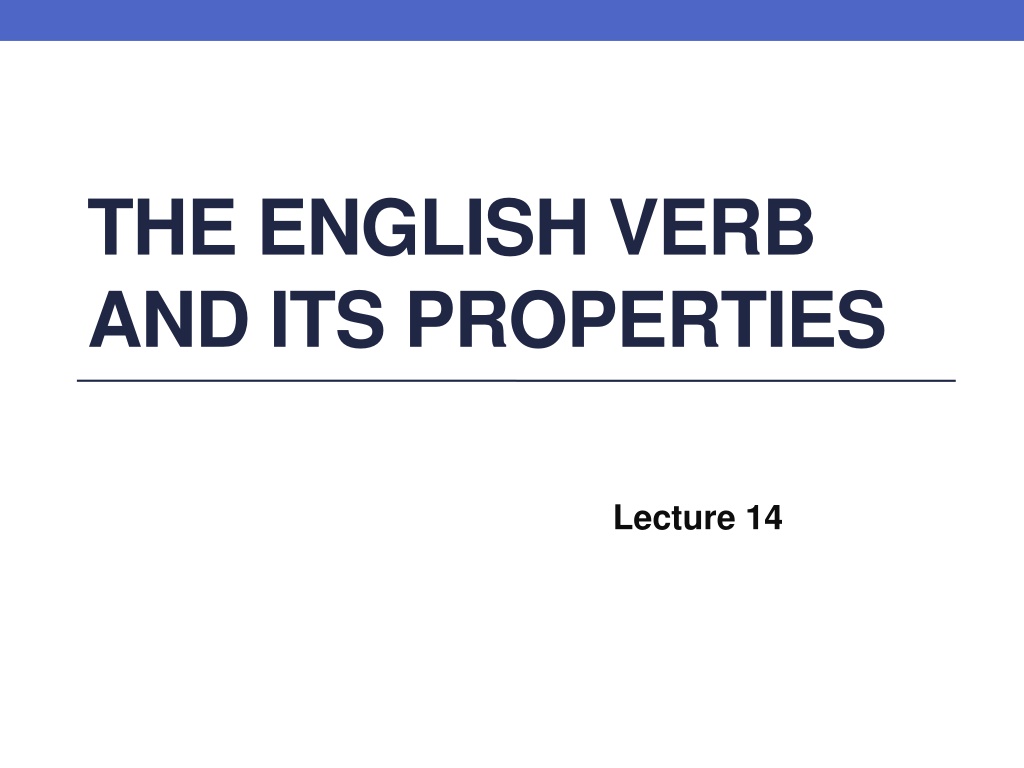 THE ENGLISH VERB AND ITS PROPERTIES

Lecture 14